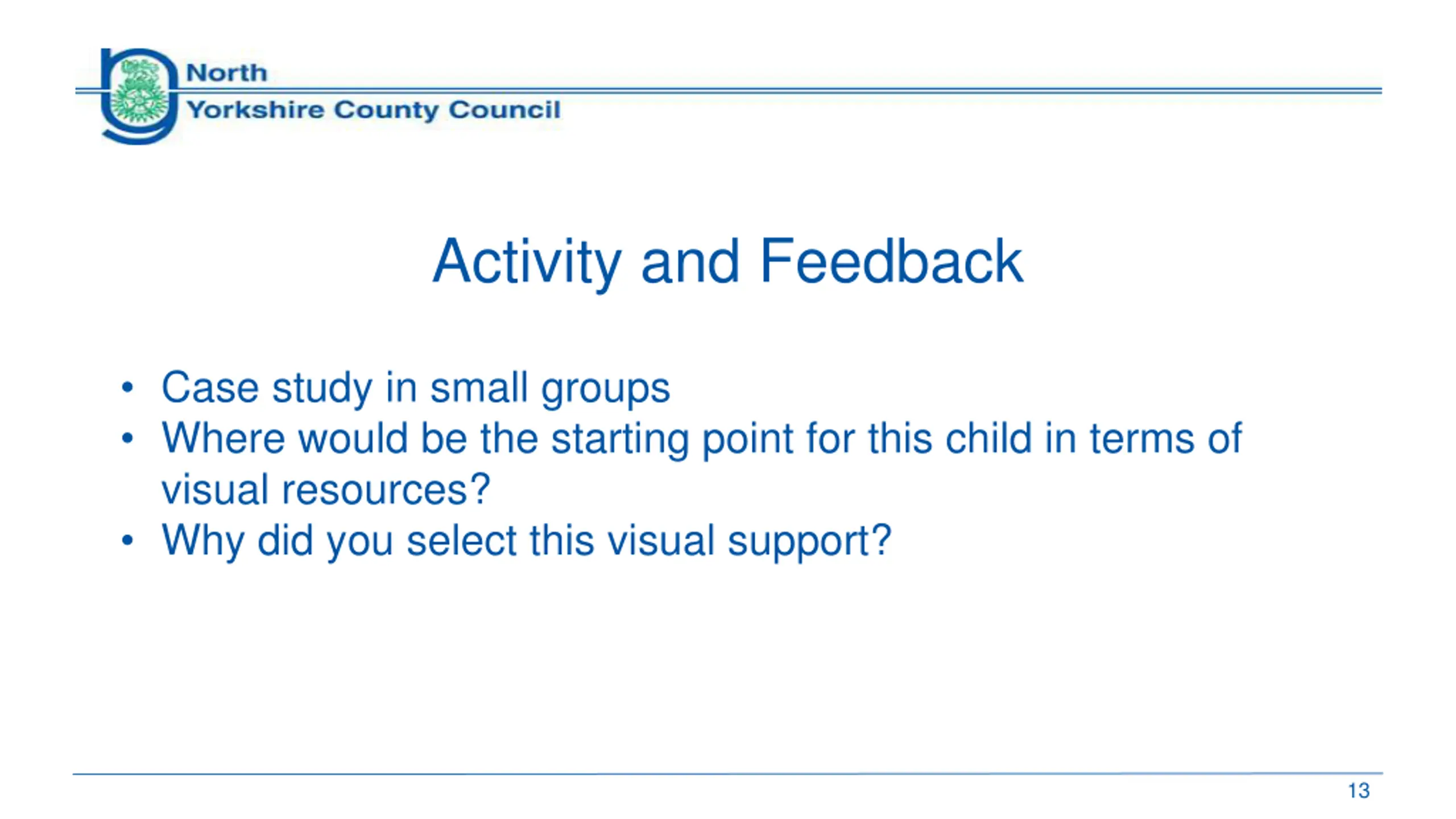 North
Yorkshire County Council

Activity and Feedback

• Case study in small groups
• Where would be the starting point for this child in terms of visual resources?
• Why did you select this visual support?

13